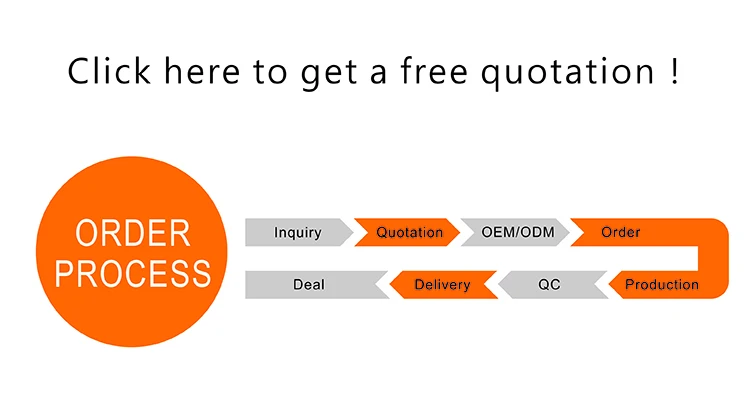 Click here to get a free quotation !

ORDER PROCESS

Inquiry
Quotation
OEM/ODM
Order
Production
QC
Delivery
Deal